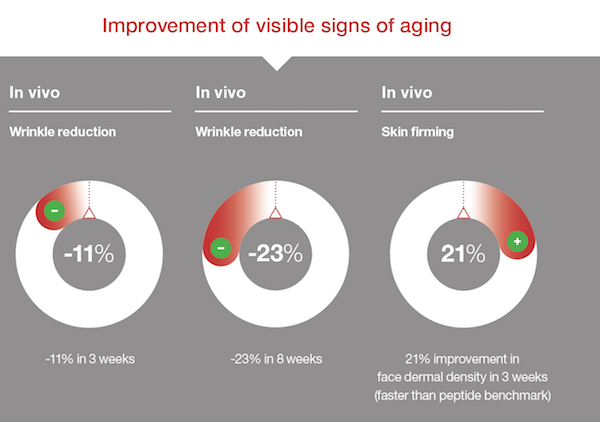 Improvement of visible signs of aging

In vivo

Wrinkle reduction

-

-11%

-11% in 3 weeks

In vivo

Wrinkle reduction

-

-23%

-23% in 8 weeks

In vivo

Skin firming

+

21%

21% improvement in face dermal density in 3 weeks (faster than peptide benchmark)